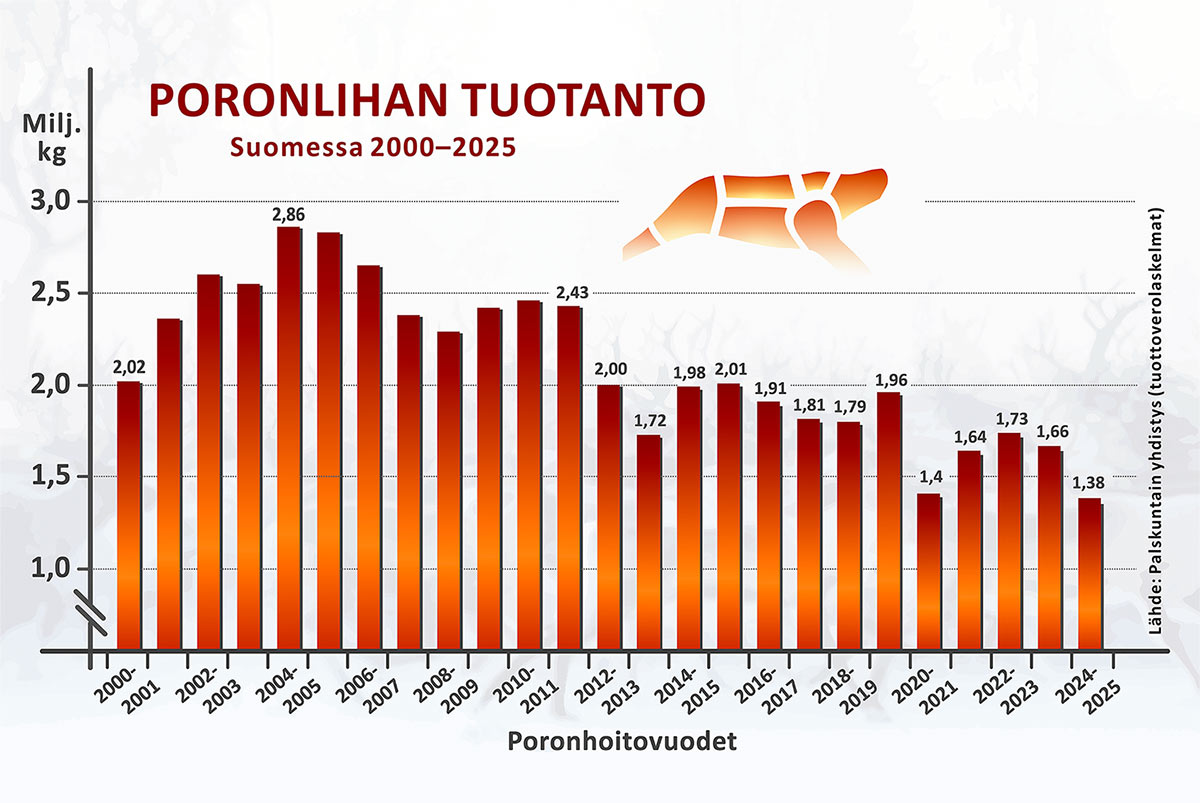 PORONLIHAN TUOTANTO

Suomessa 2000–2025

Milj. kg

3,0
2,5
2,0
1,5
1,0

2,02
2,86
2,43
2,00
1,72
1,98
2,01
1,91
1,81
1,79
1,96
1,4
1,64
1,73
1,66
1,38

2000-2001
2002-2003
2004-2005
2006-2007
2008-2009
2010-2011
2012-2013
2014-2015
2016-2017
2018-2019
2020-2021
2022-2023
2024-2025

Poronhoitovuodet

Lähde: Palskuntain yhdistys (tuottoverolaskelmat)